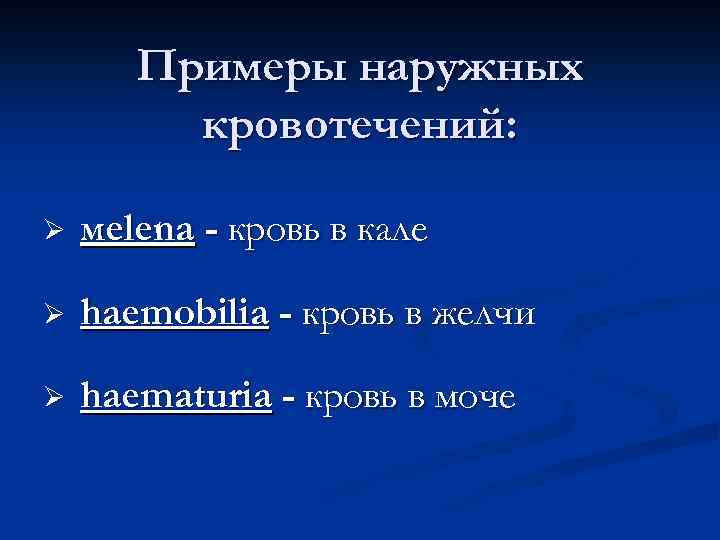 Примеры наружных кровотечений:

➢ melena - кровь в кале

➢ haemobilia - кровь в желчи

➢ haematuria - кровь в моче